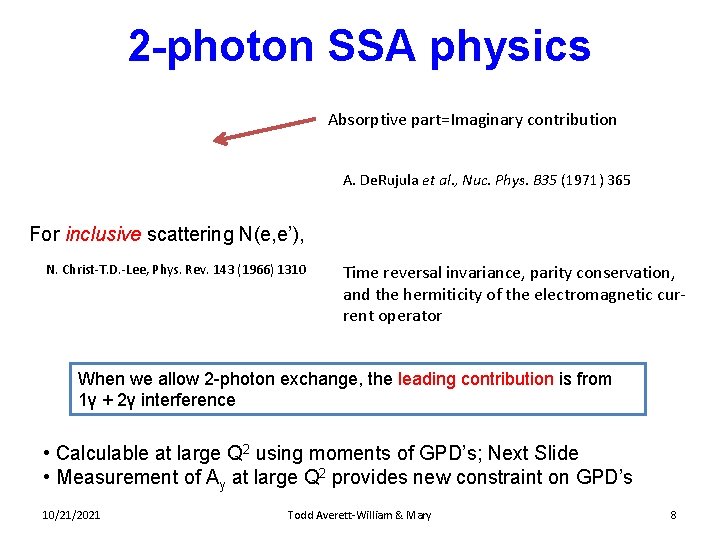 2-photon SSA physics

Absorptive part=Imaginary contribution

A. DeRujula et al., Nuc. Phys. B35 (1971) 365

For inclusive scattering N(e,e'),

N. Christ-T.D.-Lee, Phys. Rev. 143 (1966) 1310

Time reversal invariance, parity conservation, and the hermiticity of the electromagnetic current operator

When we allow 2-photon exchange, the leading contribution is from 1γ + 2γ interference

• Calculable at large $Q^2$ using moments of GPD's; Next Slide
• Measurement of $A_y$ at large $Q^2$ provides new constraint on GPD's

10/21/2021

Todd Averett-William & Mary

8